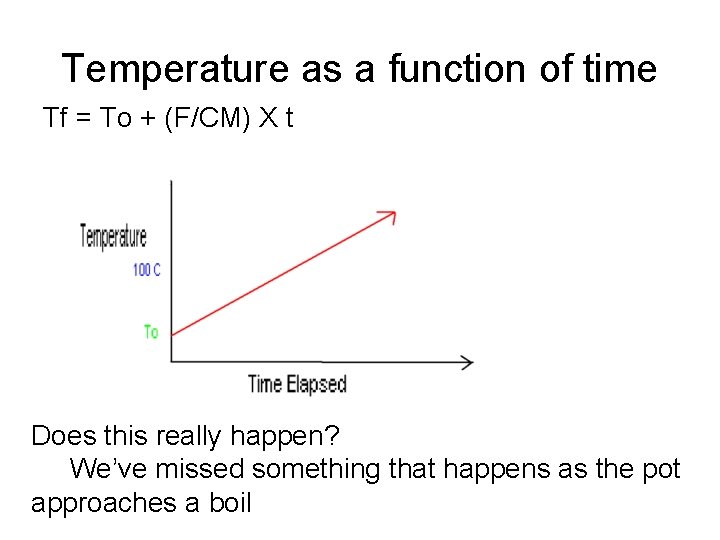 Temperature as a function of time

Tf = To + (F/CM) X t

Temperature

100 C

To

Time Elapsed

Does this really happen?

We've missed something that happens as the pot approaches a boil